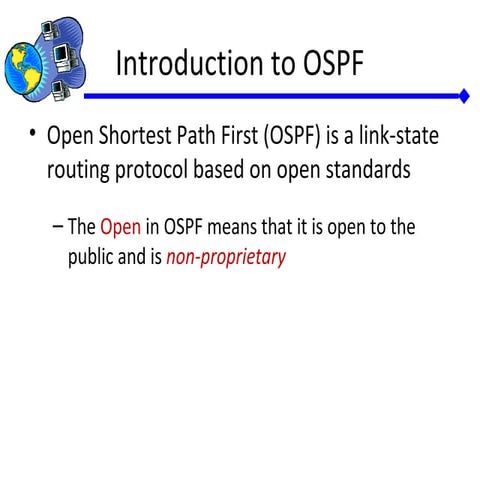 Introduction to OSPF

• Open Shortest Path First (OSPF) is a link-state routing protocol based on open standards

– The Open in OSPF means that it is open to the public and is non-proprietary